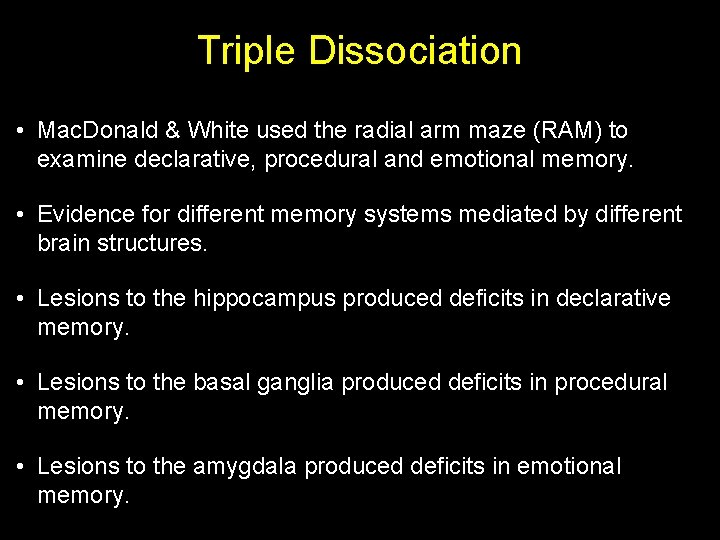 Triple Dissociation

• MacDonald & White used the radial arm maze (RAM) to examine declarative, procedural and emotional memory.

• Evidence for different memory systems mediated by different brain structures.

• Lesions to the hippocampus produced deficits in declarative memory.

• Lesions to the basal ganglia produced deficits in procedural memory.

• Lesions to the amygdala produced deficits in emotional memory.